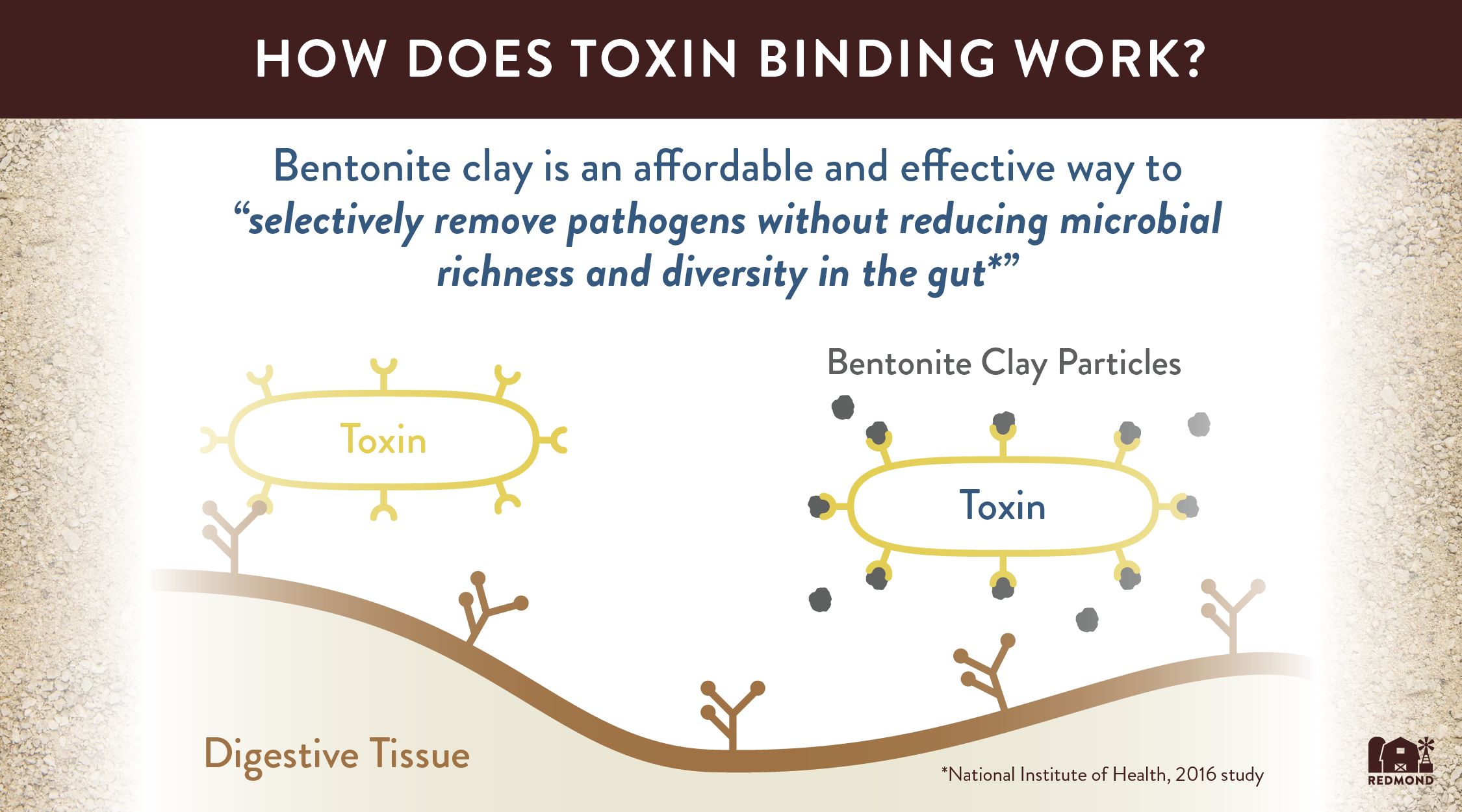 HOW DOES TOXIN BINDING WORK?

Bentonite clay is an affordable and effective way to "selectively remove pathogens without reducing microbial richness and diversity in the gut*"

Toxin

Bentonite Clay Particles

Toxin

Digestive Tissue

*National Institute of Health, 2016 study

REDMOND